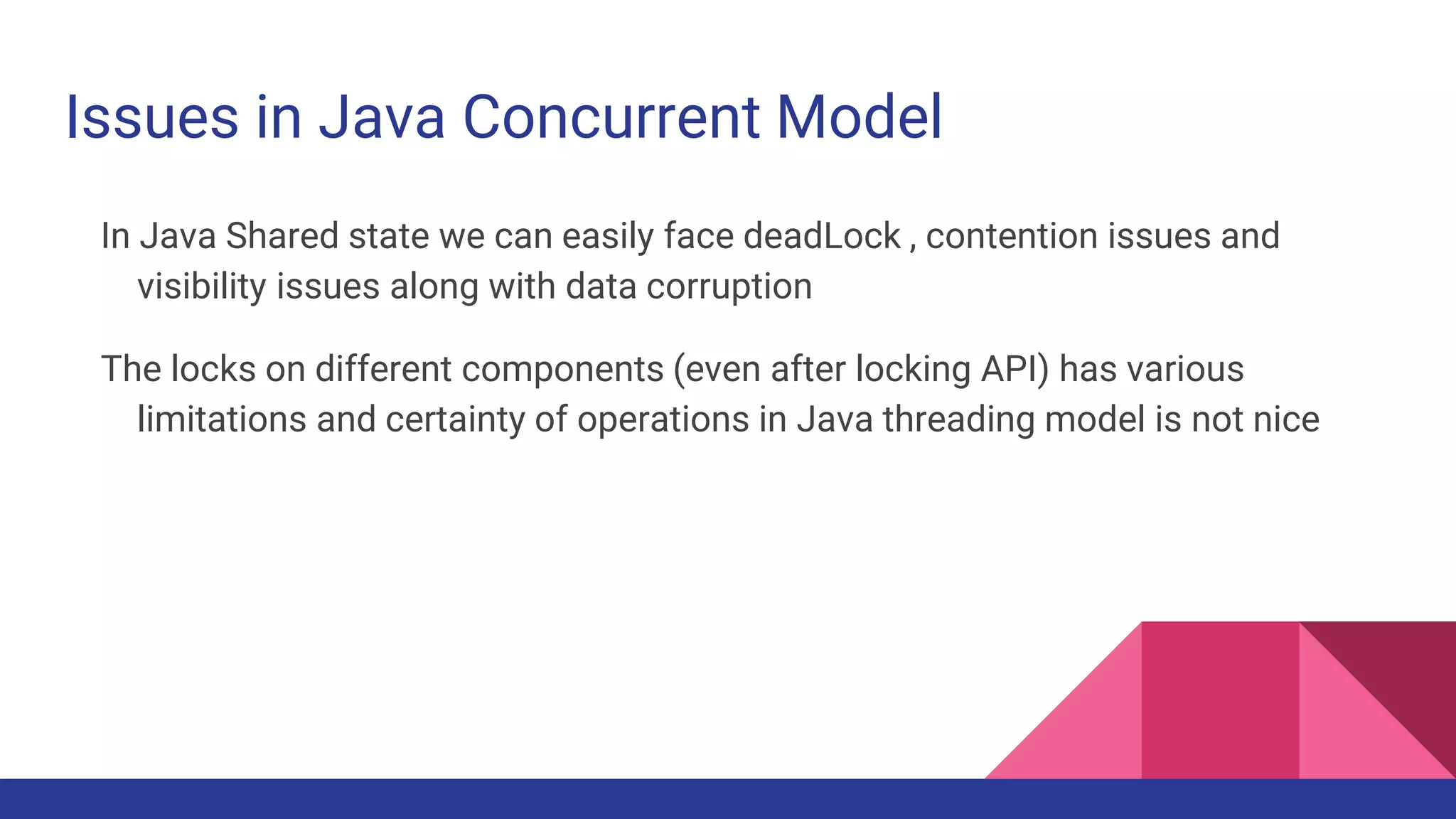 Issues in Java Concurrent Model

In Java Shared state we can easily face deadLock , contention issues and visibility issues along with data corruption

The locks on different components (even after locking API) has various limitations and certainty of operations in Java threading model is not nice